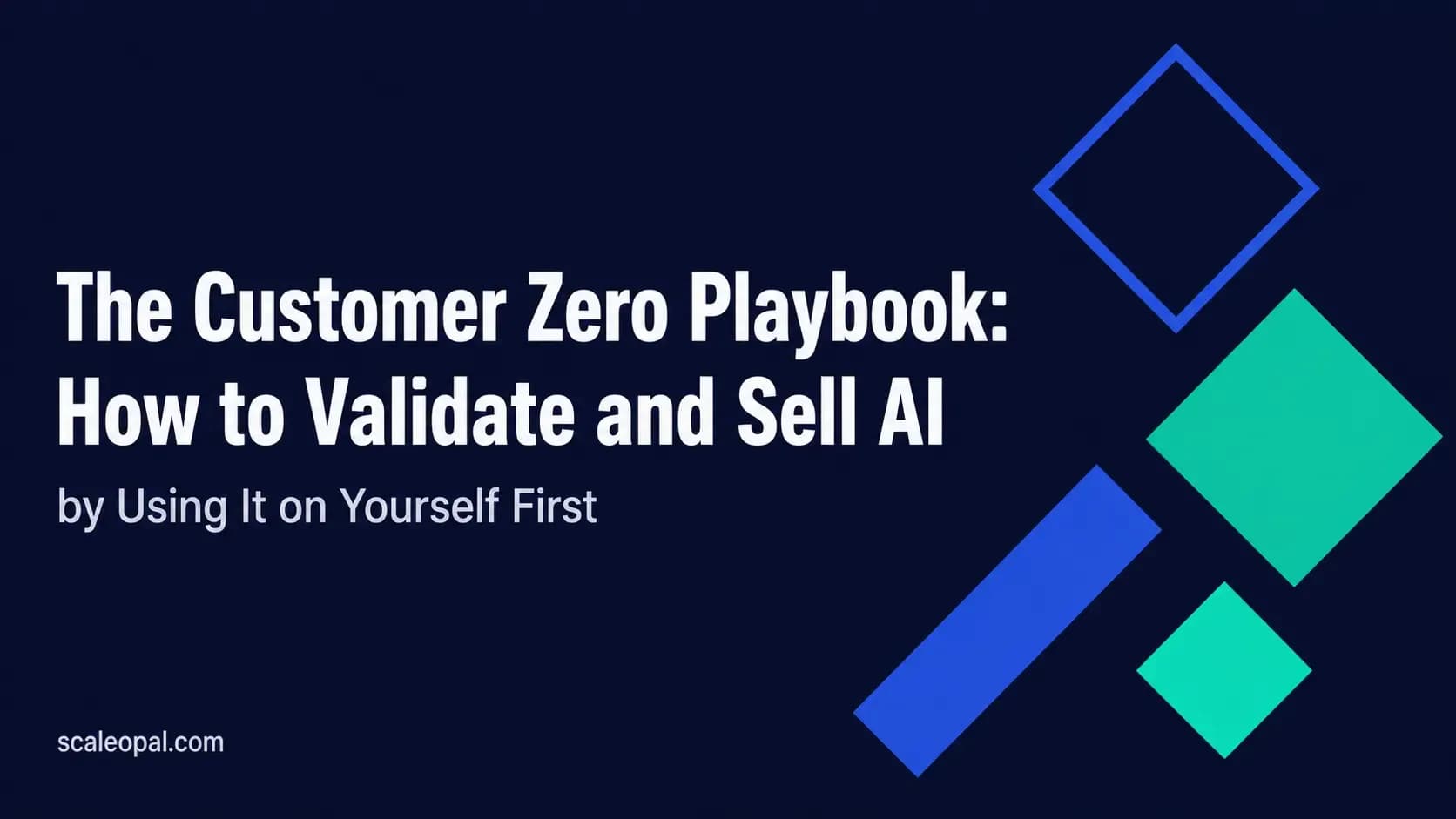 The Customer Zero Playbook: How to Validate and Sell AI

by Using It on Yourself First

scaleopal.com